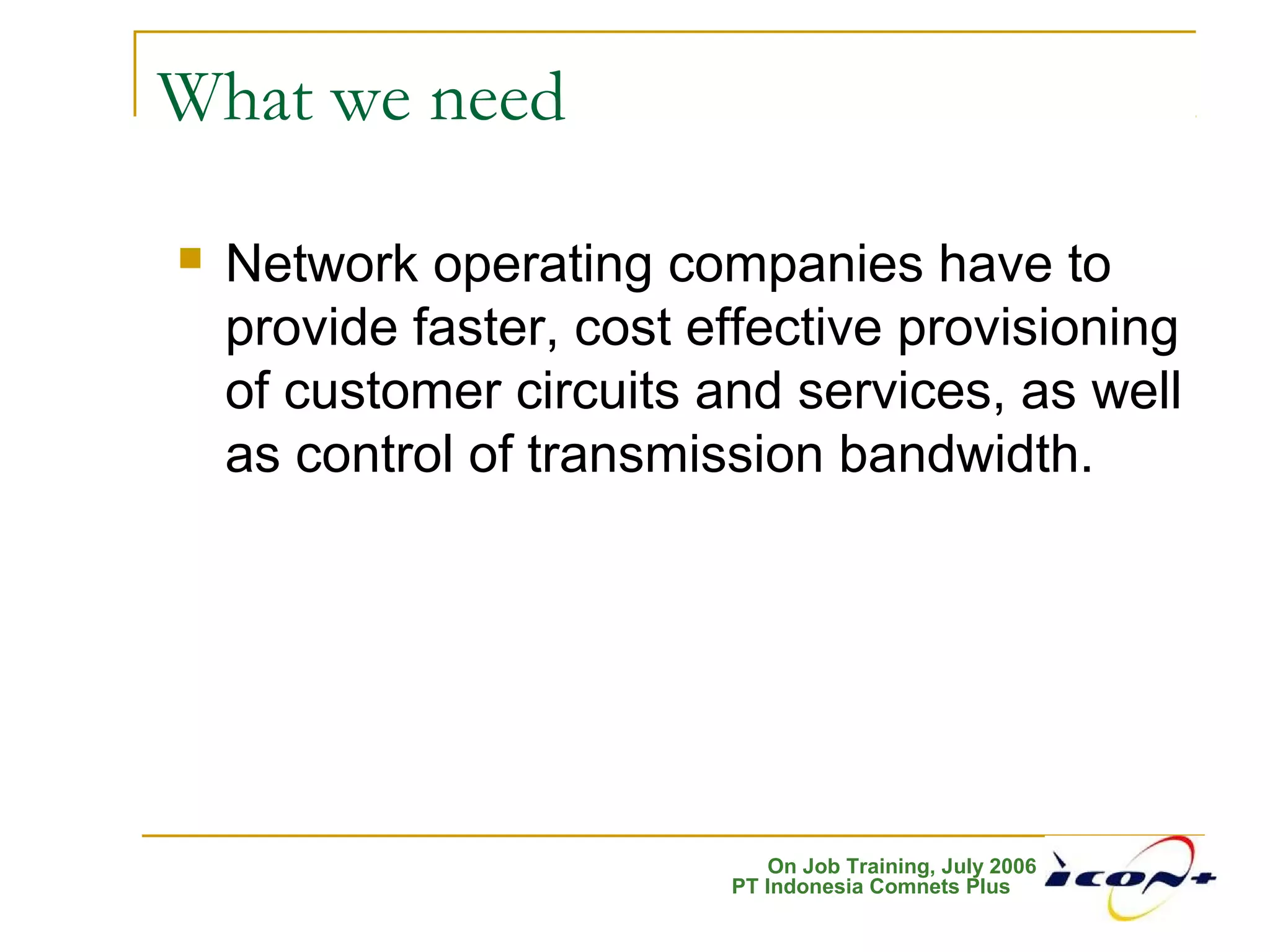 What we need

Network operating companies have to provide faster, cost effective provisioning of customer circuits and services, as well as control of transmission bandwidth.

On Job Training, July 2006
PT Indonesia Comnets Plus

icon+